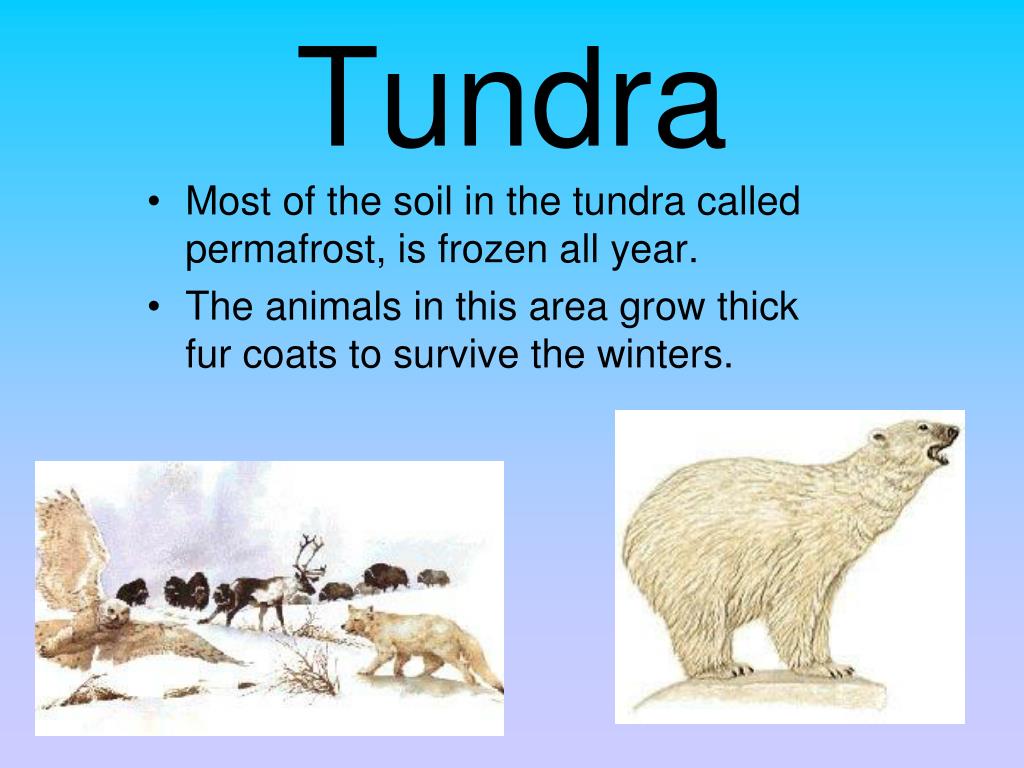 Tundra

• Most of the soil in the tundra called permafrost, is frozen all year.
• The animals in this area grow thick fur coats to survive the winters.